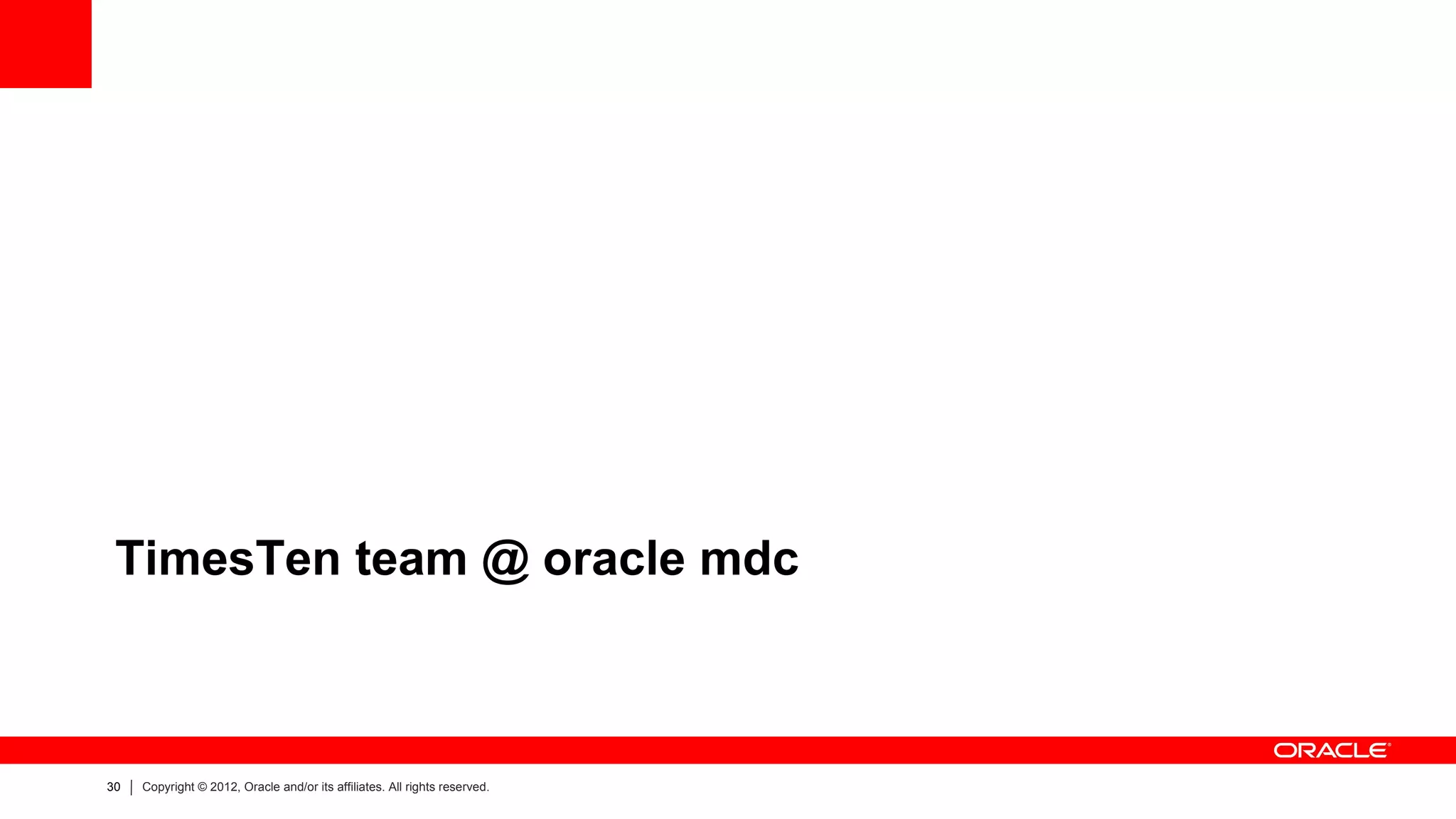 TimesTen team @ oracle mdc

ORACLE®

30 | Copyright © 2012, Oracle and/or its affiliates. All rights reserved.